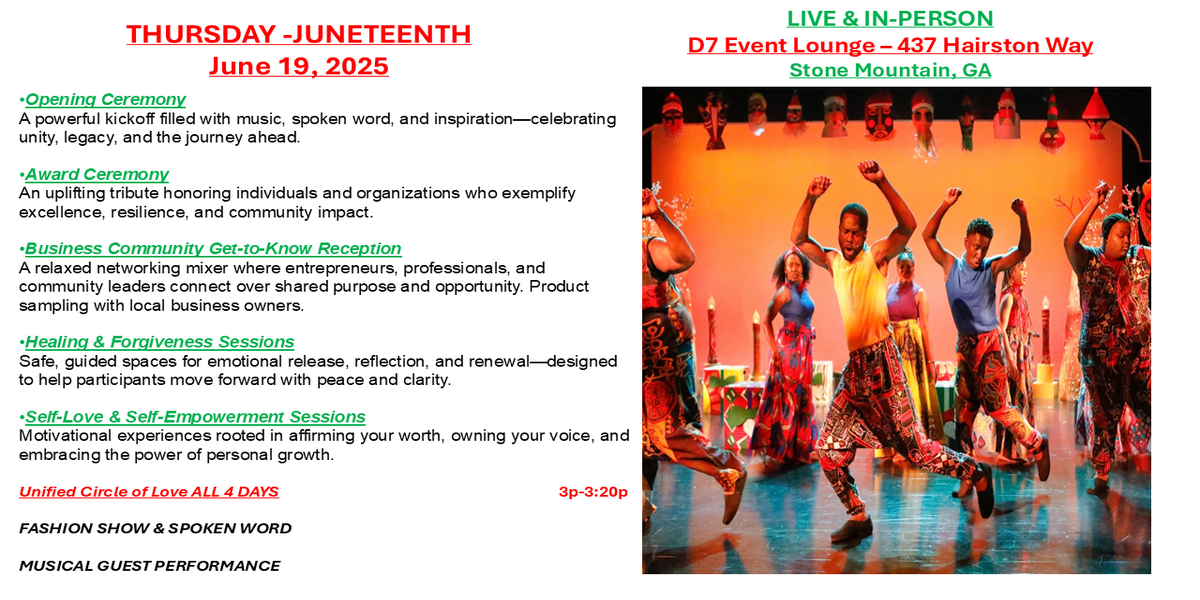 THURSDAY -JUNETEENTH
June 19, 2025

•Opening Ceremony
A powerful kickoff filled with music, spoken word, and inspiration—celebrating unity, legacy, and the journey ahead.

•Award Ceremony
An uplifting tribute honoring individuals and organizations who exemplify excellence, resilience, and community impact.

•Business Community Get-to-Know Reception
A relaxed networking mixer where entrepreneurs, professionals, and community leaders connect over shared purpose and opportunity. Product sampling with local business owners.

•Healing & Forgiveness Sessions
Safe, guided spaces for emotional release, reflection, and renewal—designed to help participants move forward with peace and clarity.

•Self-Love & Self-Empowerment Sessions
Motivational experiences rooted in affirming your worth, owning your voice, and embracing the power of personal growth.

Unified Circle of Love ALL 4 DAYS 3p-3:20p

FASHION SHOW & SPOKEN WORD

MUSICAL GUEST PERFORMANCE

LIVE & IN-PERSON
D7 Event Lounge – 437 Hairston Way
Stone Mountain, GA